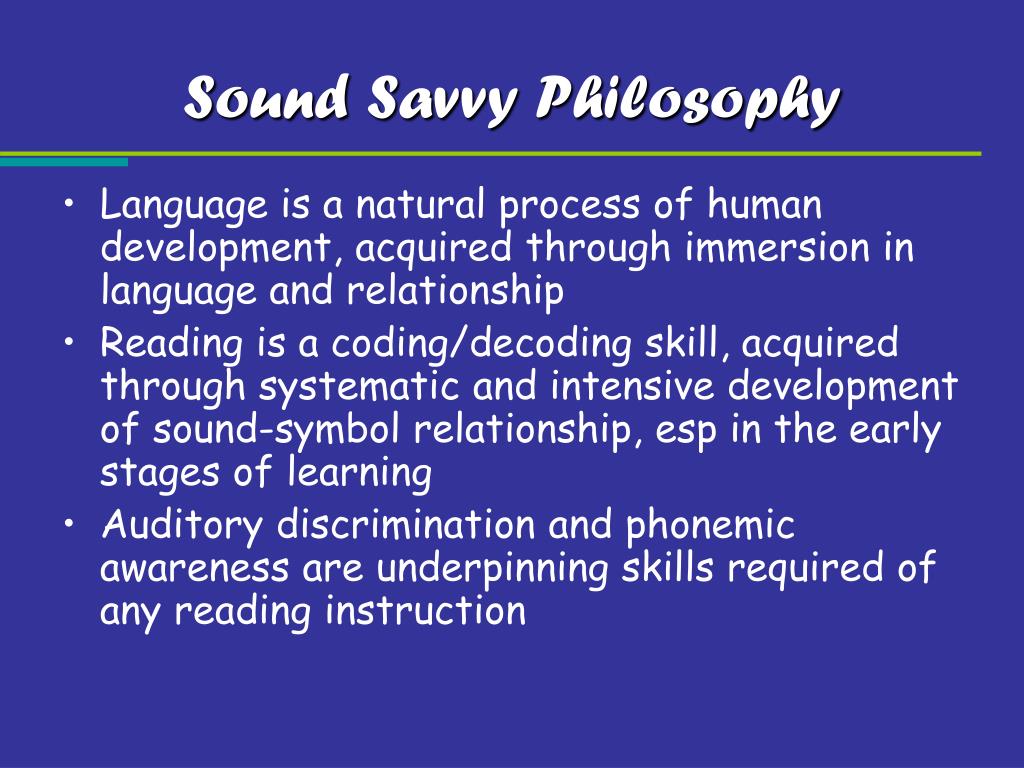 Sound Savvy Philosophy

• Language is a natural process of human development, acquired through immersion in language and relationship
• Reading is a coding/decoding skill, acquired through systematic and intensive development of sound-symbol relationship, esp in the early stages of learning
• Auditory discrimination and phonemic awareness are underpinning skills required of any reading instruction